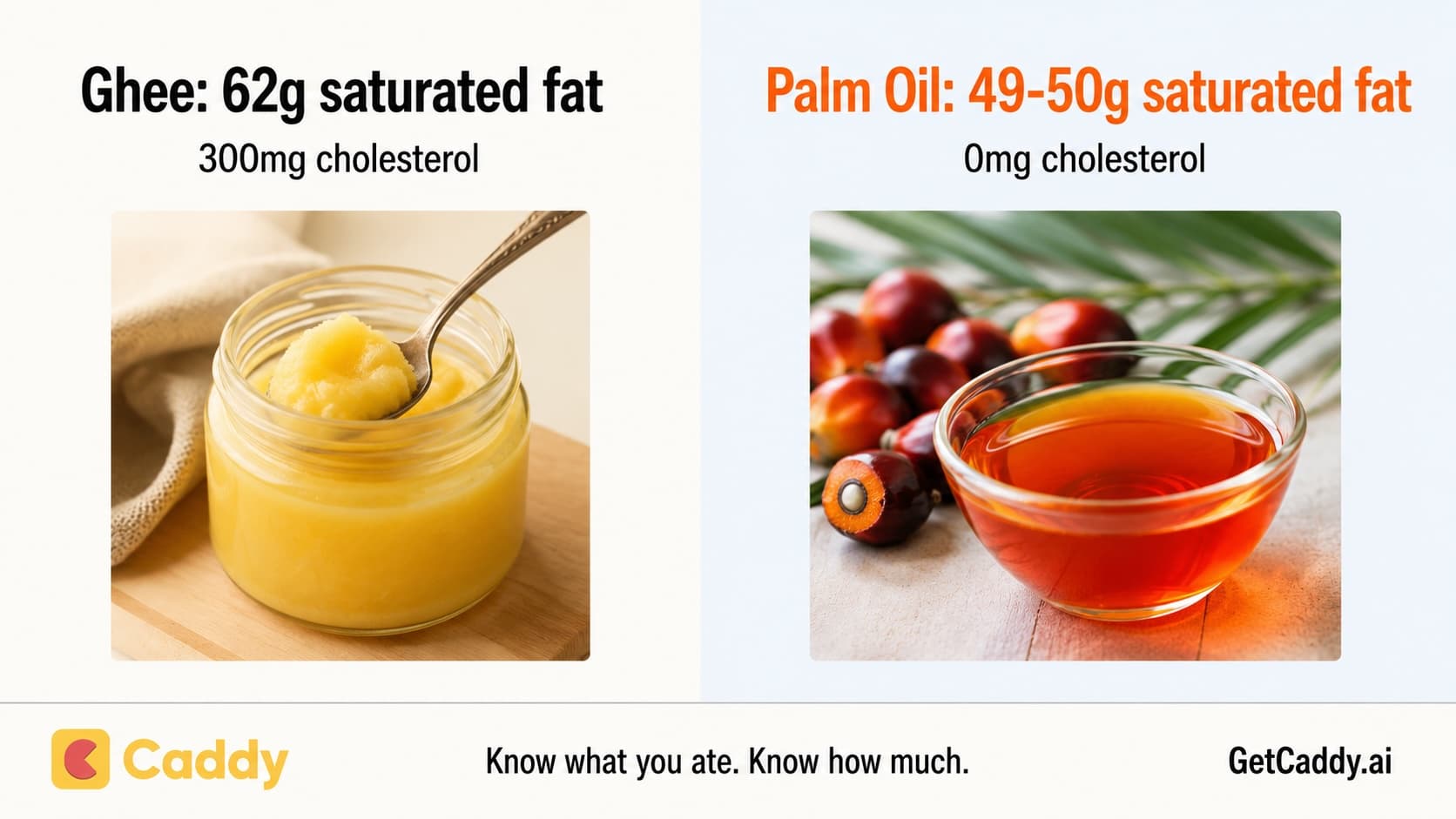 Ghee: 62g saturated fat
300mg cholesterol

Palm Oil: 49-50g saturated fat
0mg cholesterol

Caddy

Know what you ate. Know how much.

GetCaddy.ai